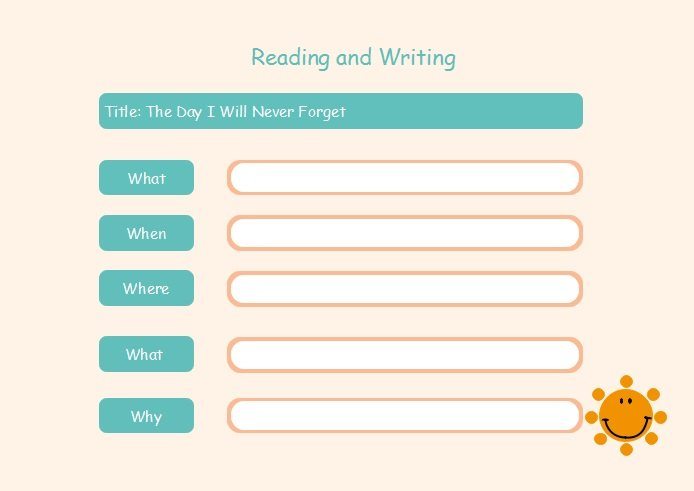 Reading and Writing

Title: The Day I Will Never Forget

What

When

Where

What

Why